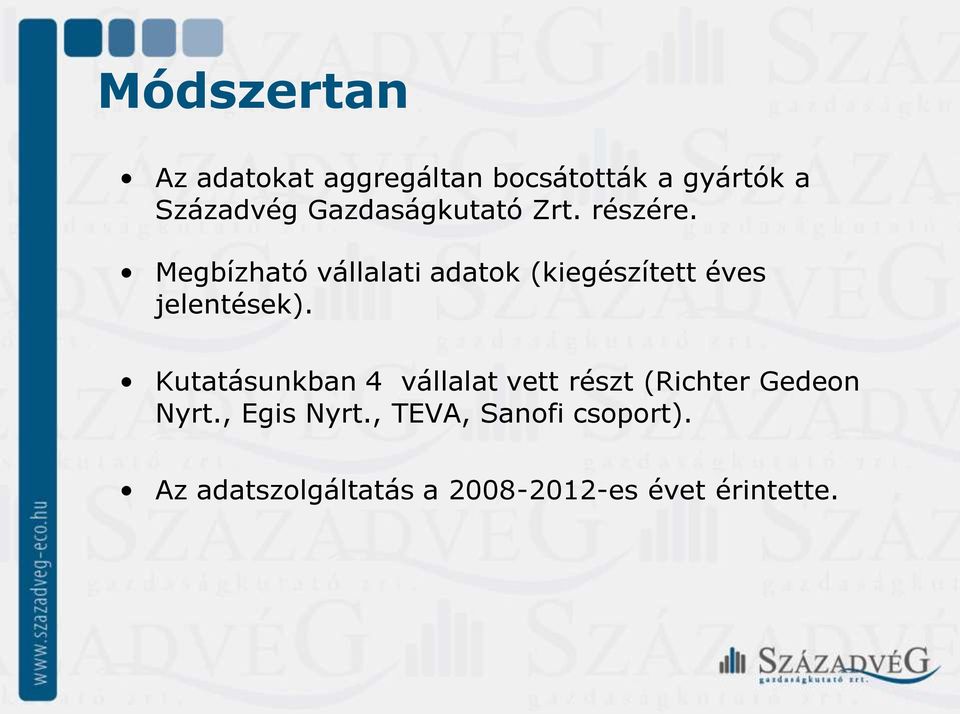 Módszertan

• Az adatokat aggregáltan bocsátották a gyártók a Századvég Gazdaságkutató Zrt. részére.

• Megbízható vállalati adatok (kiegészített éves jelentések).

• Kutatásunkban 4 vállalat vett részt (Richter Gedeon Nyrt., Egis Nyrt., TEVA, Sanofi csoport).

• Az adatszolgáltatás a 2008-2012-es évet érintette.

www.szazadveg-eco.hu

SZÁZADVÉG
gazdaságkutató zrt.